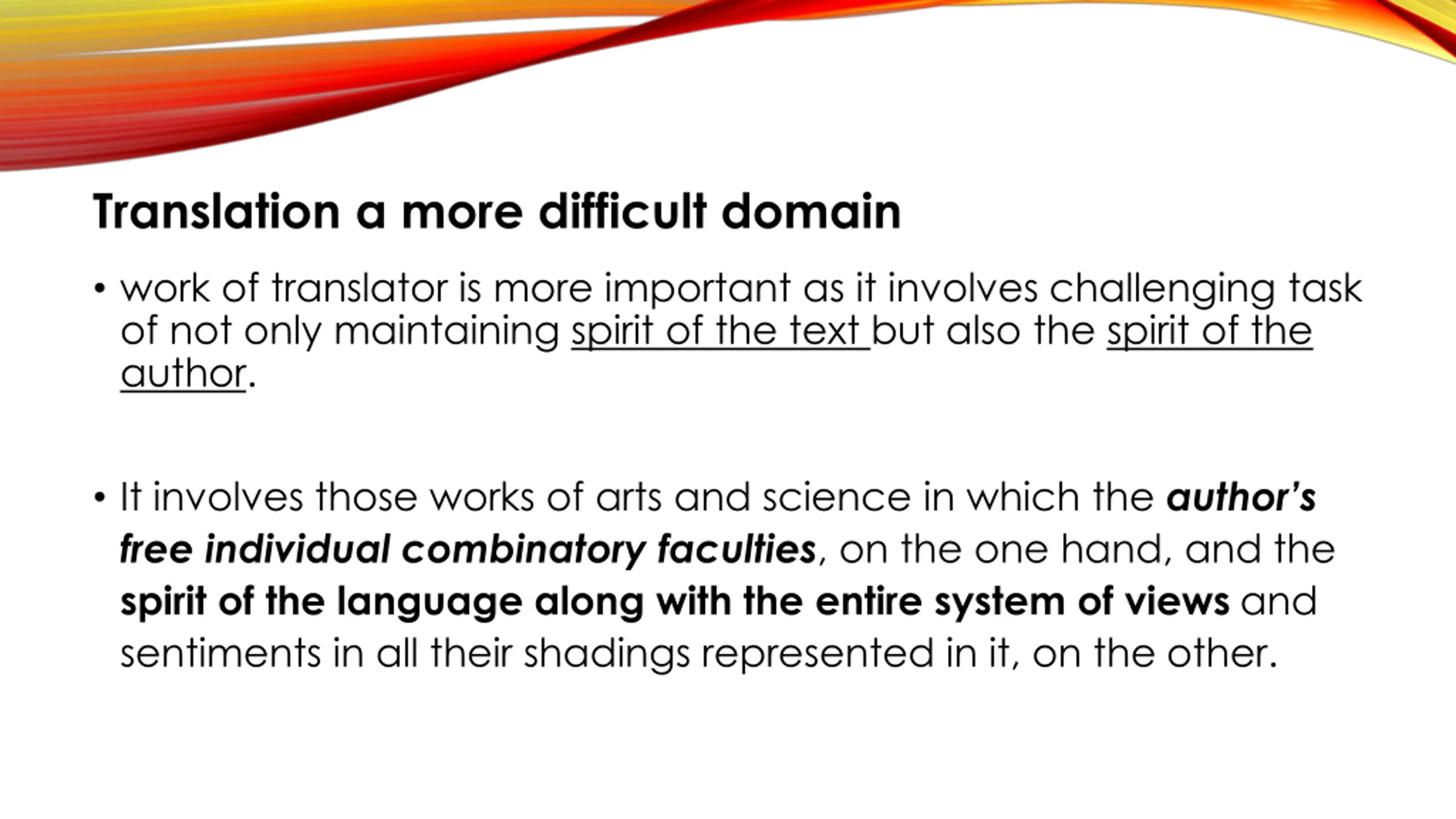 Translation a more difficult domain

• work of translator is more important as it involves challenging task of not only maintaining spirit of the text but also the spirit of the author.

• It involves those works of arts and science in which the author's free individual combinatory faculties, on the one hand, and the spirit of the language along with the entire system of views and sentiments in all their shadings represented in it, on the other.